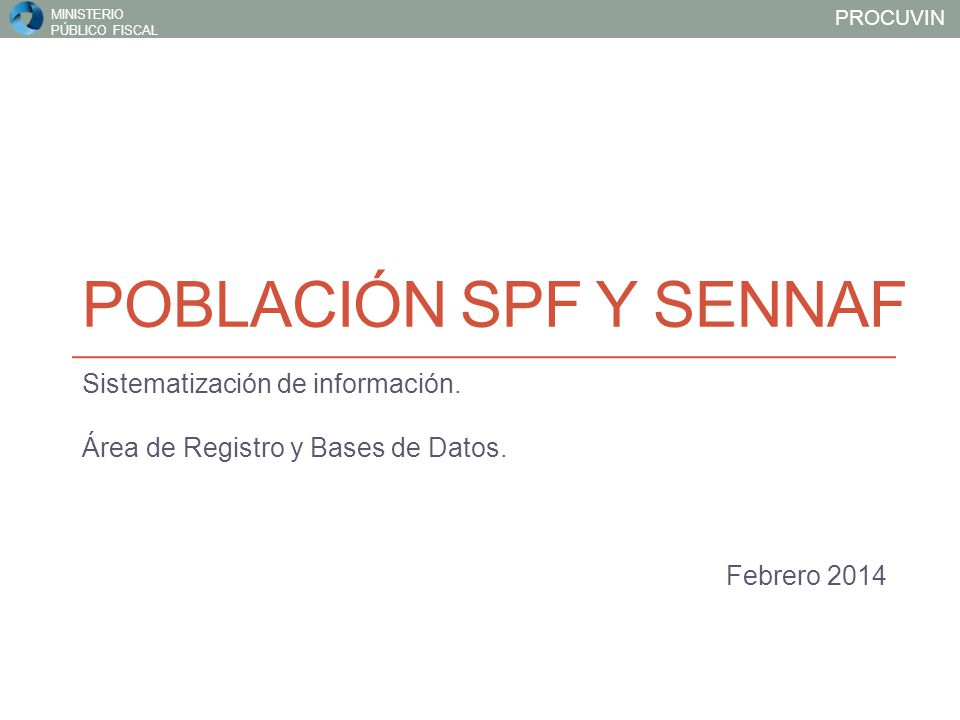 MINISTERIO
PÚBLICO FISCAL

PROCUVIN

POBLACIÓN SPF Y SENNAF

Sistematización de información.

Área de Registro y Bases de Datos.

Febrero 2014